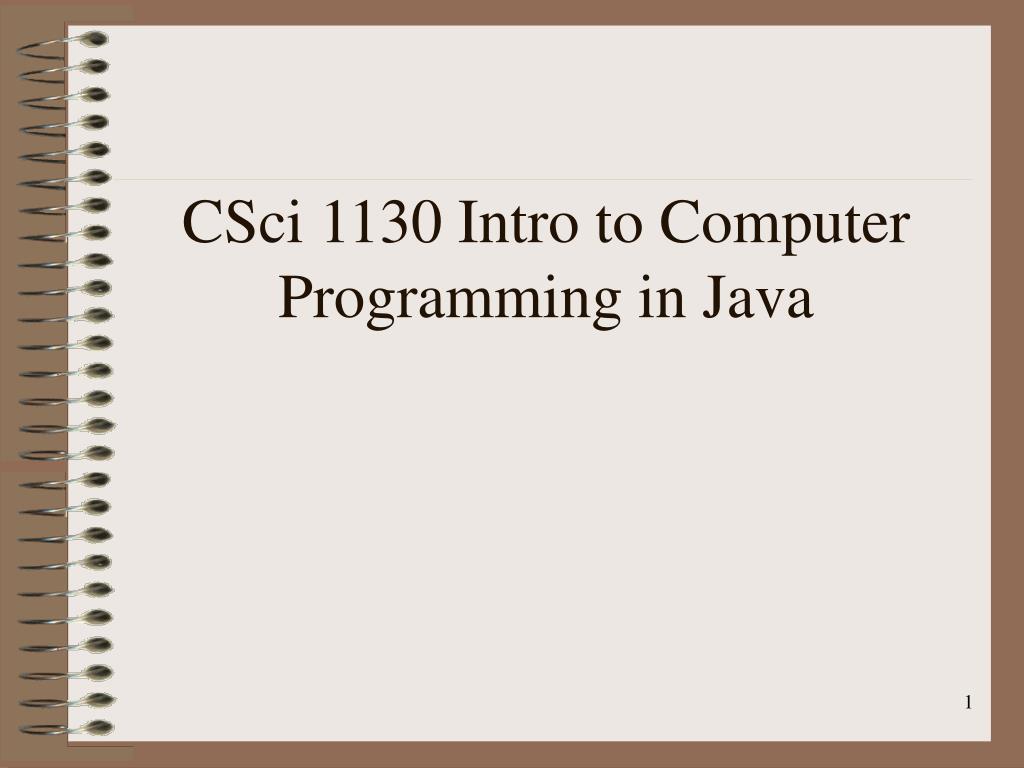 CSci 1130 Intro to Computer Programming in Java

1